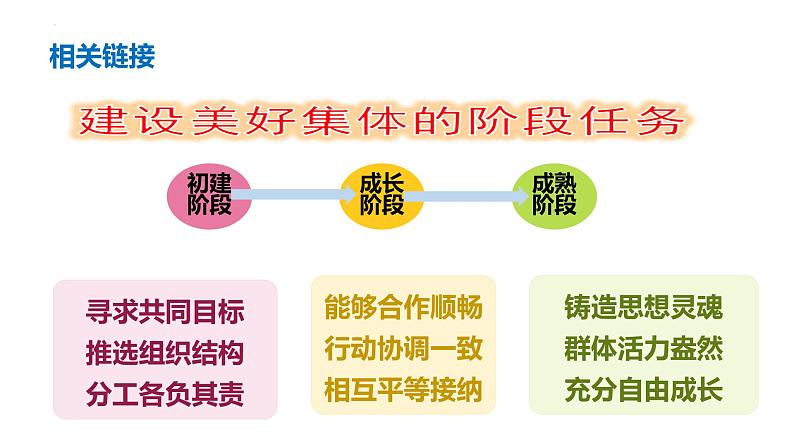 相关链接

建设美好集体的阶段任务

初建阶段

成长阶段

成熟阶段

寻求共同目标
推选组织结构
分工各负其责

能够合作顺畅
行动协调一致
相互平等接纳

铸造思想灵魂
群体活力盎然
充分自由成长